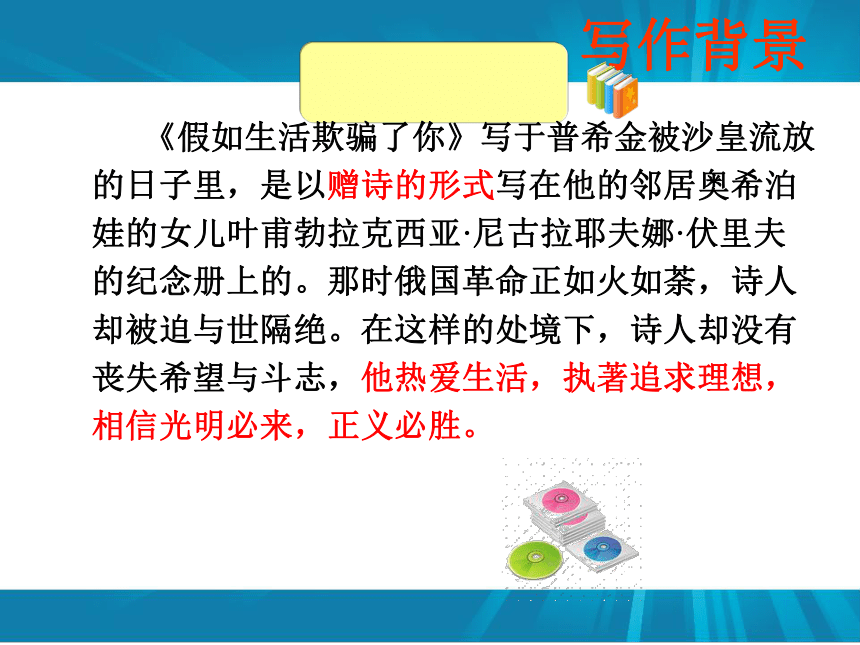 写作背景

《假如生活欺骗了你》写于普希金被沙皇流放的日子里，是以赠诗的形式写在他的邻居奥希泊娃的女儿叶甫勃拉克西亚·尼古拉耶夫娜·伏里夫的纪念册上的。那时俄国革命正如火如荼，诗人却被迫与世隔绝。在这样的处境下，诗人却没有丧失希望与斗志，他热爱生活，执著追求理想，相信光明必来，正义必胜。